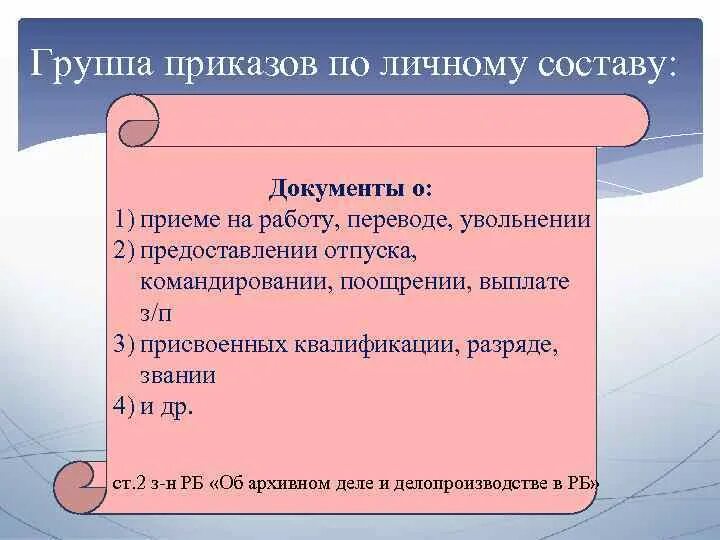 Группа приказов по личному составу:

Документы о:

1) приеме на работу, переводе, увольнении
2) предоставлении отпуска, командировании, поощрении, выплате з/п
3) присвоенных квалификации, разряде, звании
4) и др.

ст.2 з-н РБ «Об архивном деле и делопроизводстве в РБ»